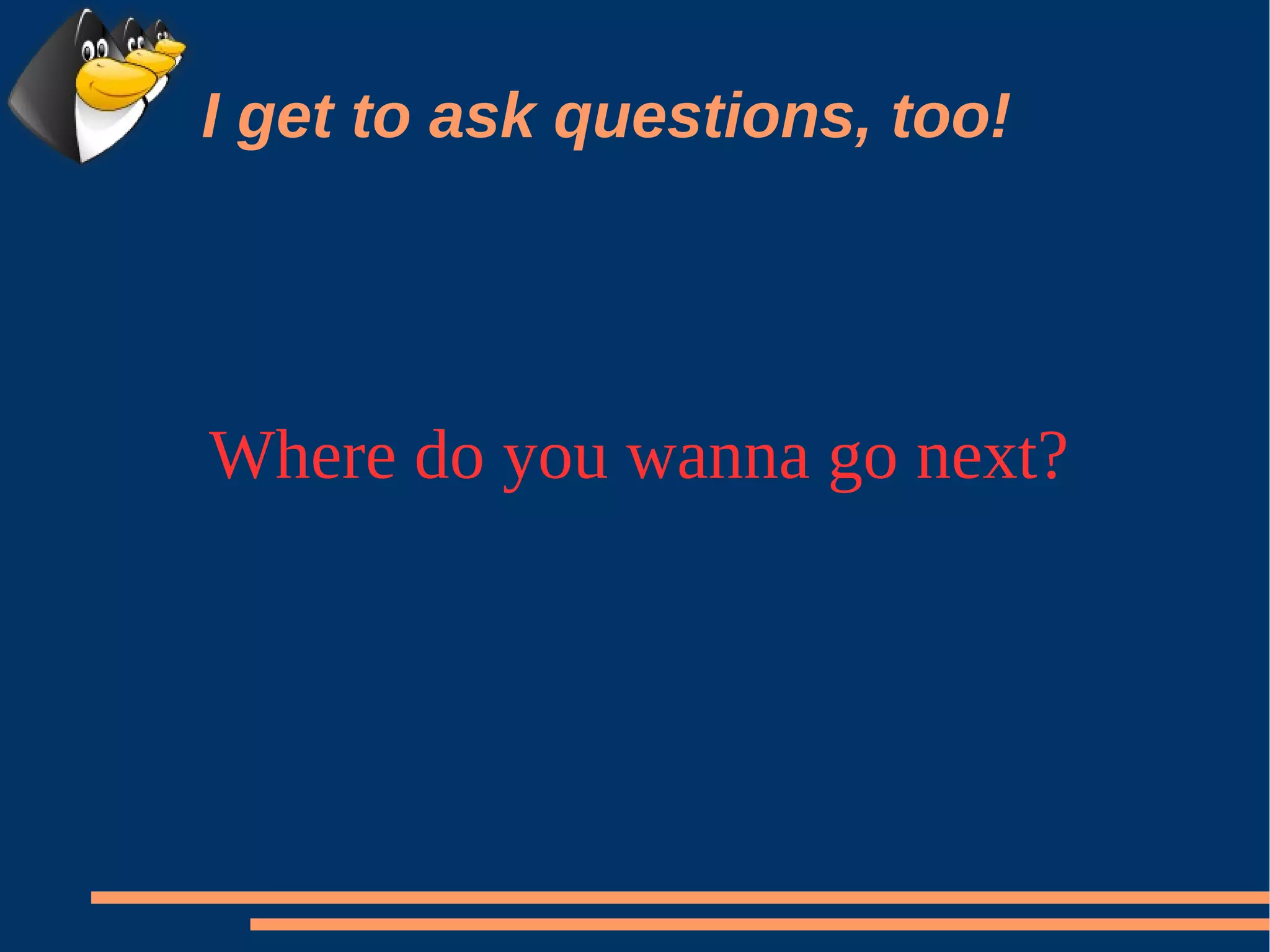 I get to ask questions, too!

Where do you wanna go next?